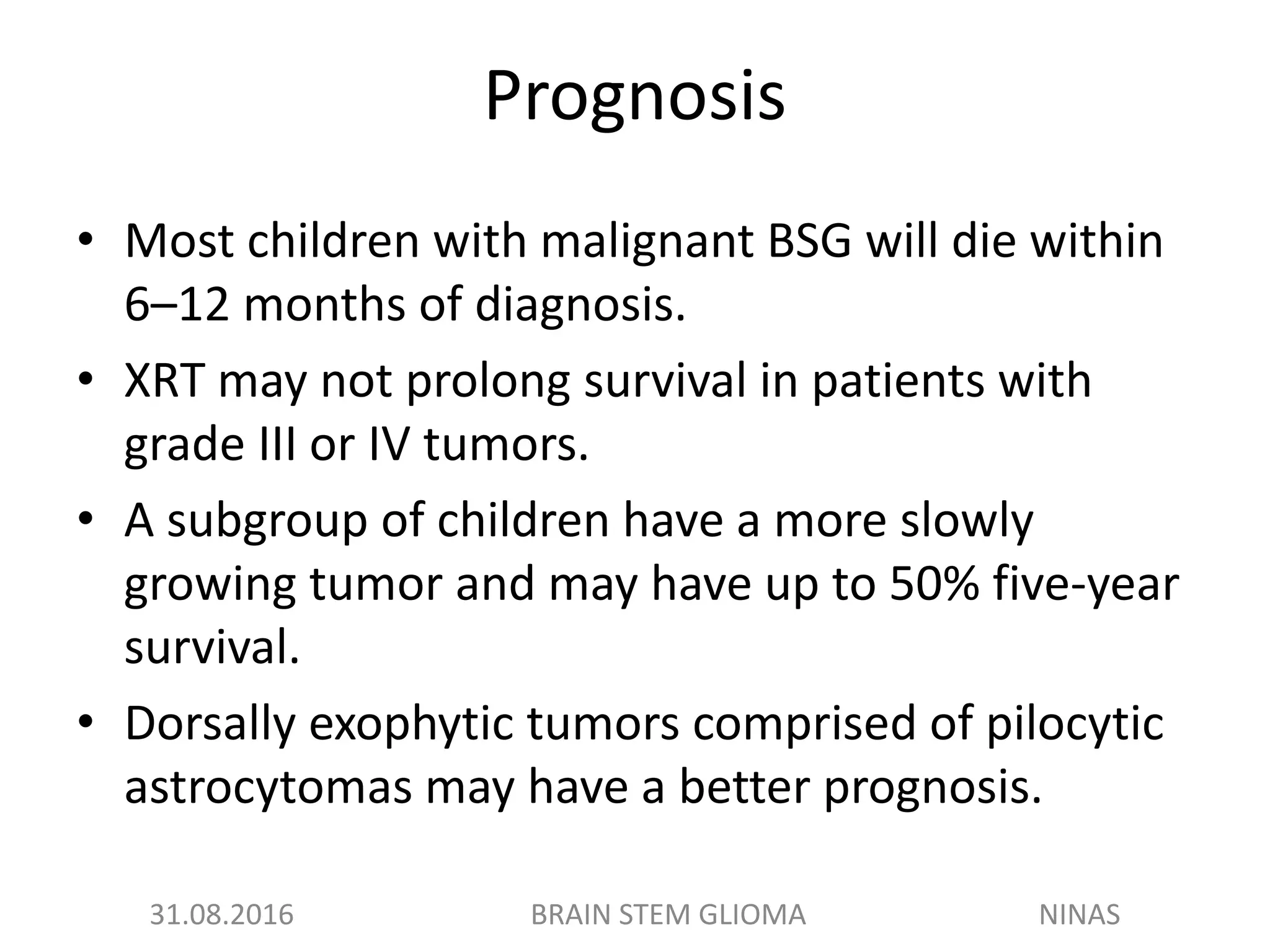 Prognosis

• Most children with malignant BSG will die within 6–12 months of diagnosis.
• XRT may not prolong survival in patients with grade III or IV tumors.
• A subgroup of children have a more slowly growing tumor and may have up to 50% five-year survival.
• Dorsally exophytic tumors comprised of pilocytic astrocytomas may have a better prognosis.

31.08.2016 BRAIN STEM GLIOMA NINAS